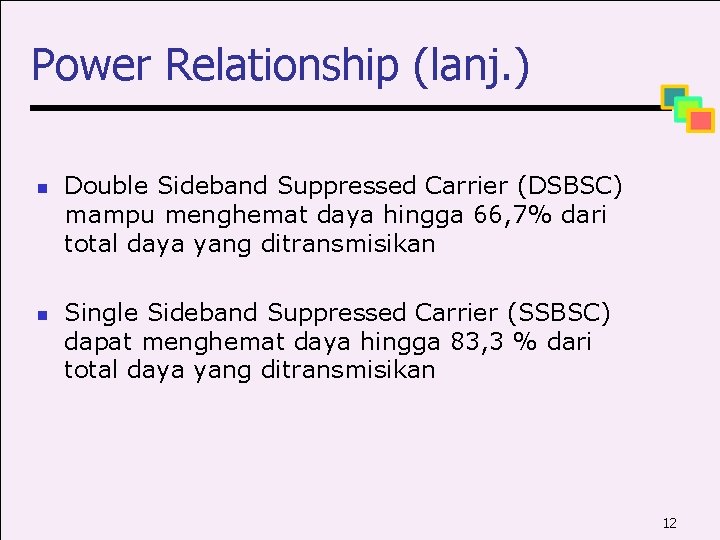 Power Relationship (lanj.)

- Double Sideband Suppressed Carrier (DSBSC) mampu menghemat daya hingga 66,7% dari total daya yang ditransmisikan

- Single Sideband Suppressed Carrier (SSBSC) dapat menghemat daya hingga 83,3 % dari total daya yang ditransmisikan

12